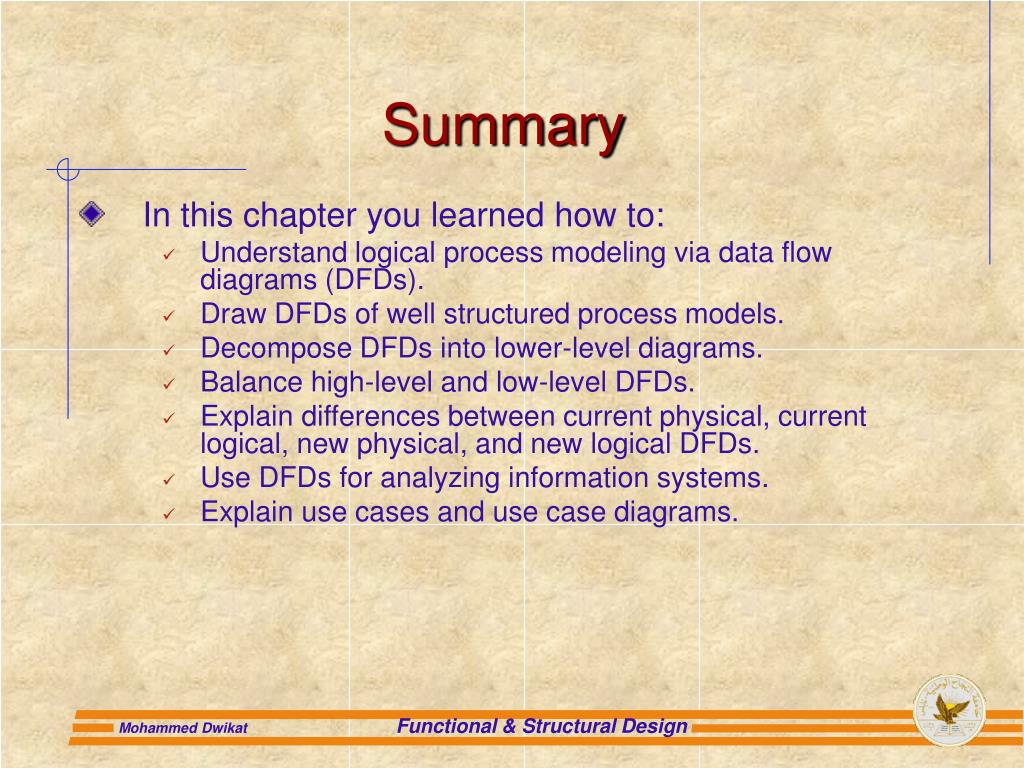 Summary

In this chapter you learned how to:
✓ Understand logical process modeling via data flow diagrams (DFDs).
✓ Draw DFDs of well structured process models.
✓ Decompose DFDs into lower-level diagrams.
✓ Balance high-level and low-level DFDs.
✓ Explain differences between current physical, current logical, new physical, and new logical DFDs.
✓ Use DFDs for analyzing information systems.
✓ Explain use cases and use case diagrams.

Mohammed Dwikat

Functional & Structural Design